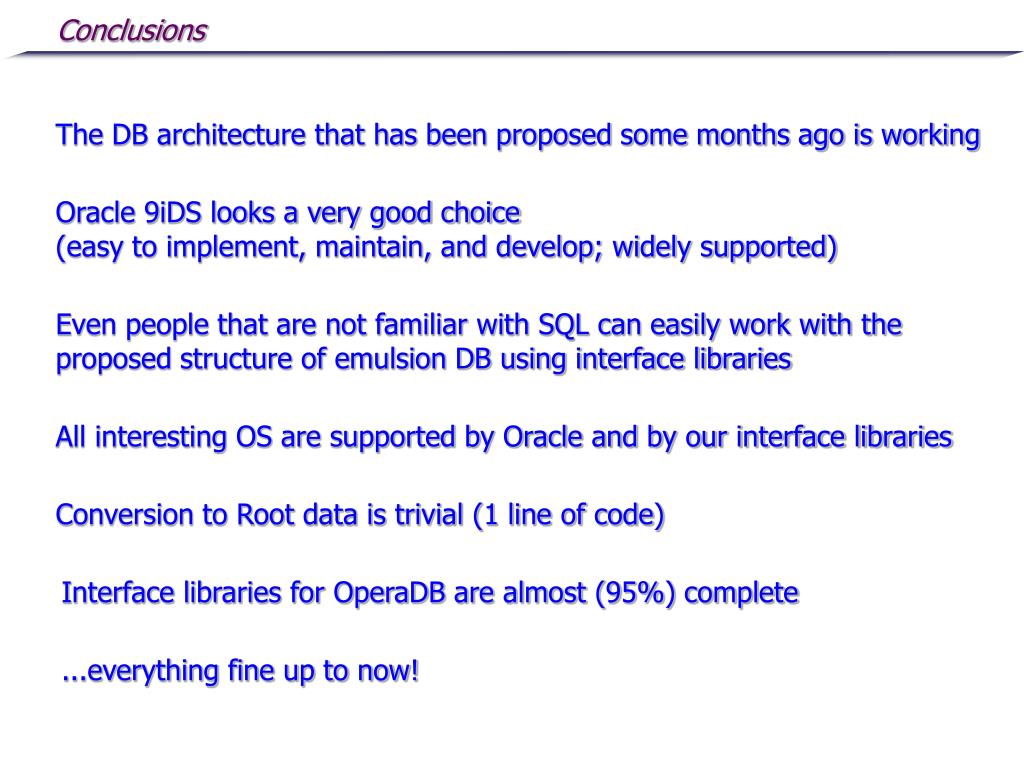 Conclusions

The DB architecture that has been proposed some months ago is working

Oracle 9iDS looks a very good choice
(easy to implement, maintain, and develop; widely supported)

Even people that are not familiar with SQL can easily work with the proposed structure of emulsion DB using interface libraries

All interesting OS are supported by Oracle and by our interface libraries

Conversion to Root data is trivial (1 line of code)

Interface libraries for OperaDB are almost (95%) complete

...everything fine up to now!